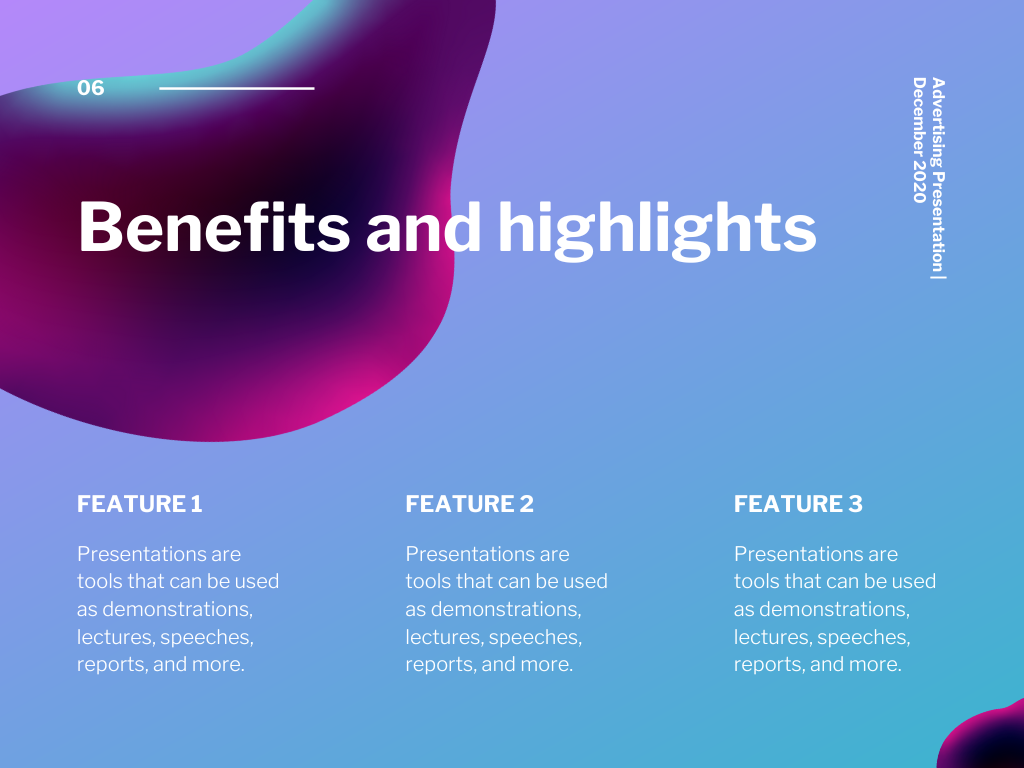 06

Advertising Presentation | December 2020

Benefits and highlights

FEATURE 1

Presentations are tools that can be used as demonstrations, lectures, speeches, reports, and more.

FEATURE 2

Presentations are tools that can be used as demonstrations, lectures, speeches, reports, and more.

FEATURE 3

Presentations are tools that can be used as demonstrations, lectures, speeches, reports, and more.